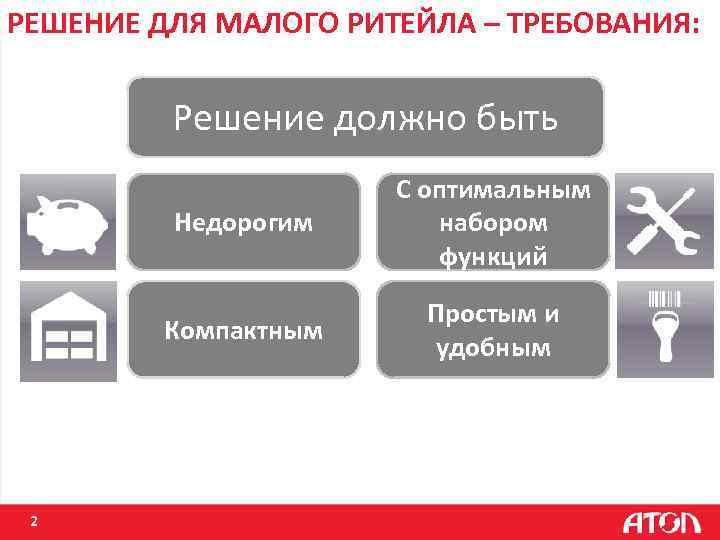 РЕШЕНИЕ ДЛЯ МАЛОГО РИТЕЙЛА – ТРЕБОВАНИЯ:

Решение должно быть

Недорогим

С оптимальным набором функций

Компактным

Простым и удобным

2

АТОЛ